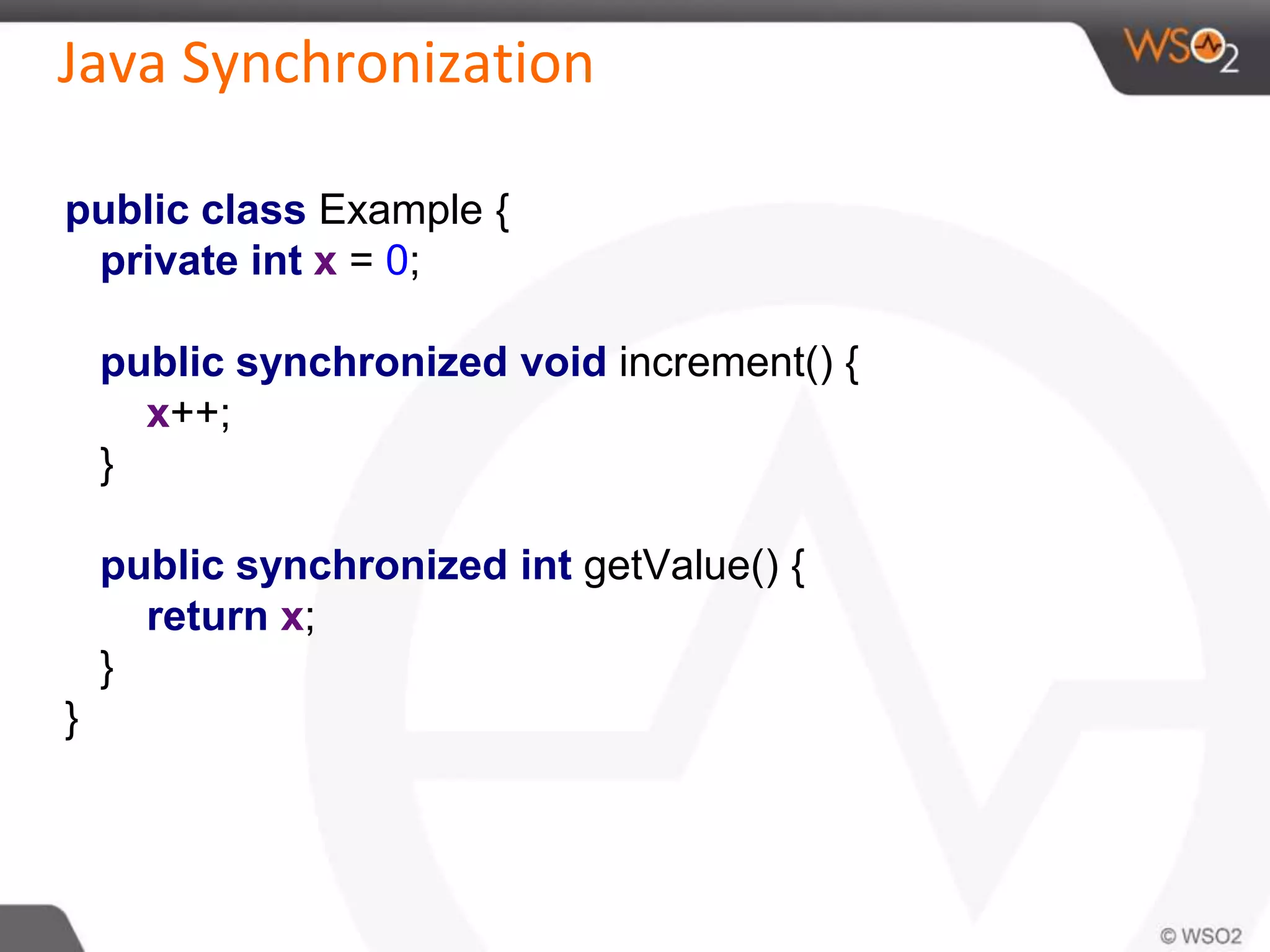 Java Synchronization

WSO2

public class Example {
  private int x = 0;

  public synchronized void increment() {
    x++;
  }

  public synchronized int getValue() {
    return x;
  }
}

© WSO2